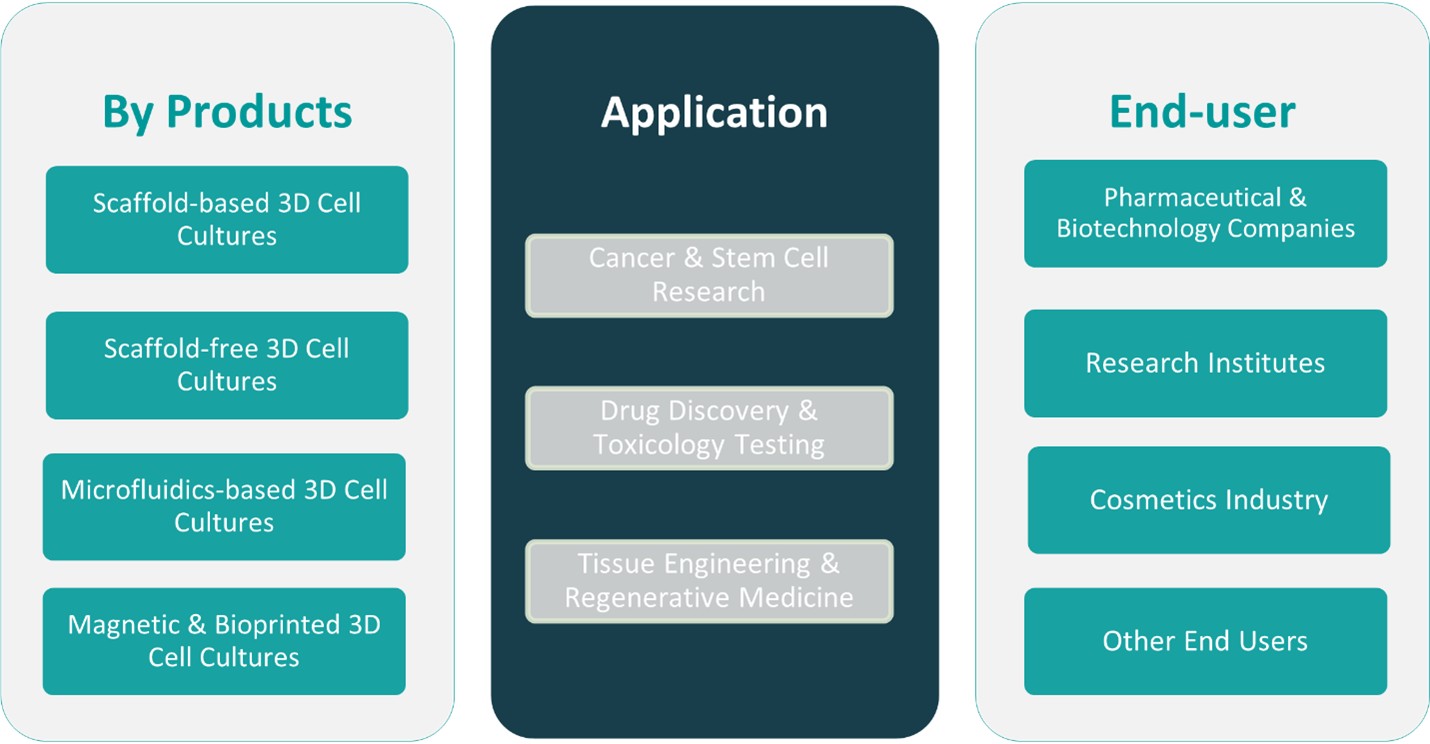 By Products

Scaffold-based 3D Cell Cultures

Scaffold-free 3D Cell Cultures

Microfluidics-based 3D Cell Cultures

Magnetic & Bioprinted 3D Cell Cultures

Application

Cancer & Stem Cell Research

Drug Discovery & Toxicology Testing

Tissue Engineering & Regenerative Medicine

End-user

Pharmaceutical & Biotechnology Companies

Research Institutes

Cosmetics Industry

Other End Users